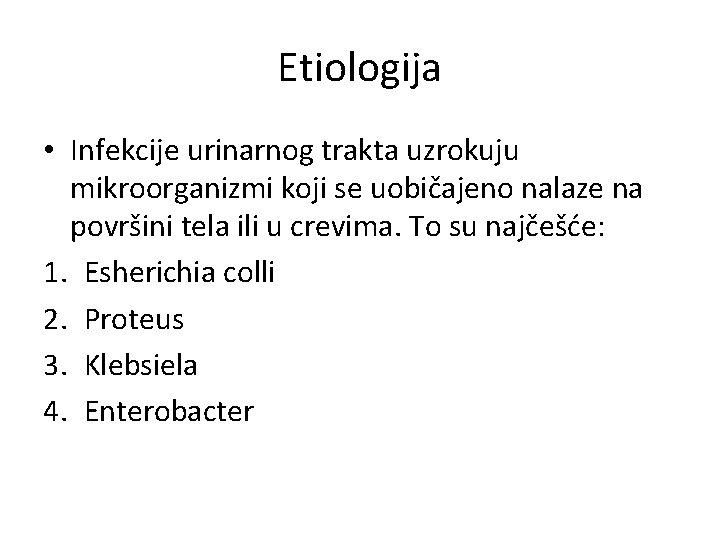 Etiologija

• Infekcije urinarnog trakta uzrokuju mikroorganizmi koji se uobičajeno nalaze na površini tela ili u crevima. To su najčešće:

1. Esherichia colli
2. Proteus
3. Klebsiela
4. Enterobacter